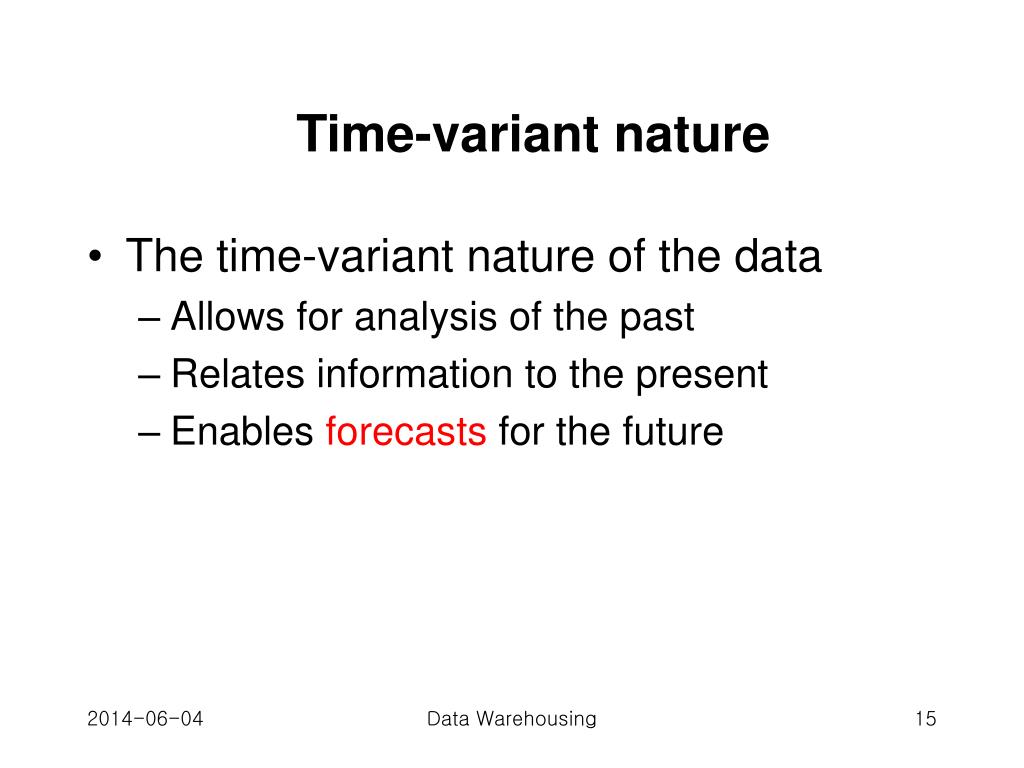 Time-variant nature

• The time-variant nature of the data
– Allows for analysis of the past
– Relates information to the present
– Enables forecasts for the future

2014-06-04

Data Warehousing

15